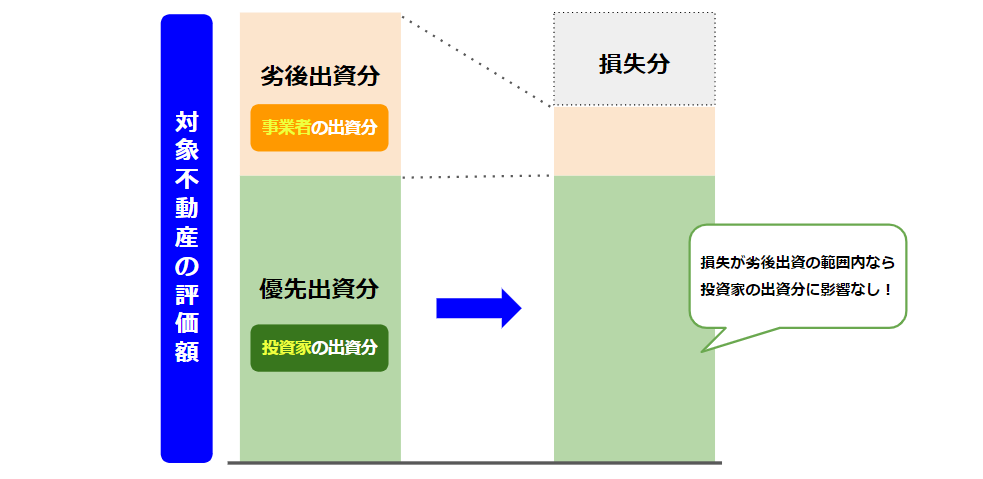 対象不動産の評価額

劣後出資分

事業者の出資分

優先出資分

投資家の出資分

損失分

損失が劣後出資の範囲内なら投資家の出資分に影響なし！